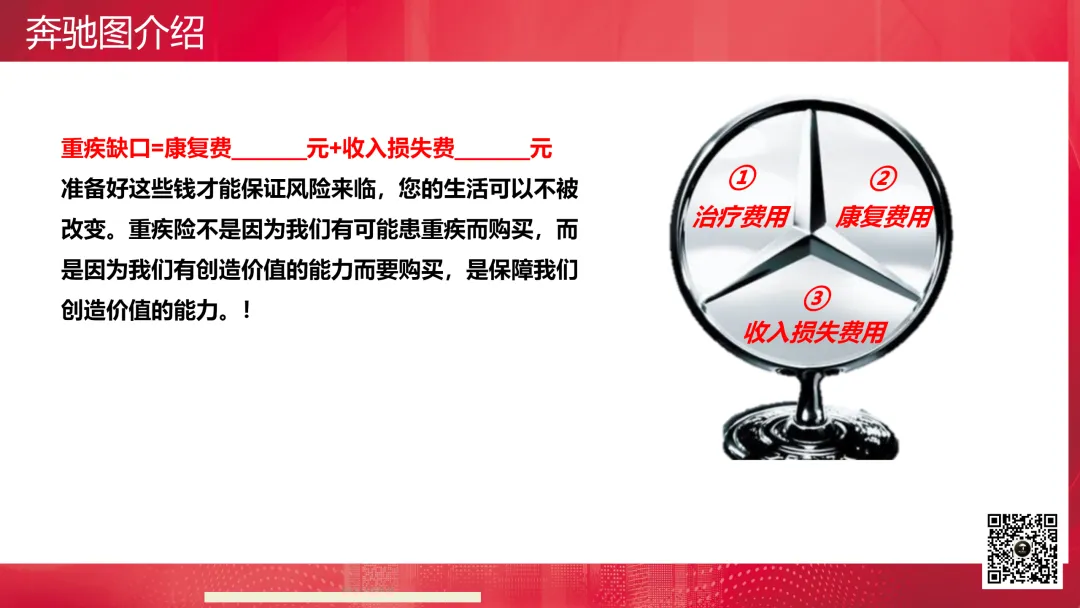 奔驰图介绍

重疾缺口=康复费______元+收入损失费______元
准备好这些钱才能保证风险来临，您的生活可以不被改变。重疾险不是因为我们有可能患重疾而购买，而是因为我们有创造价值的能力而要购买，是保障我们创造价值的能力。！

①
治疗费用
②
康复费用
③
收入损失费用